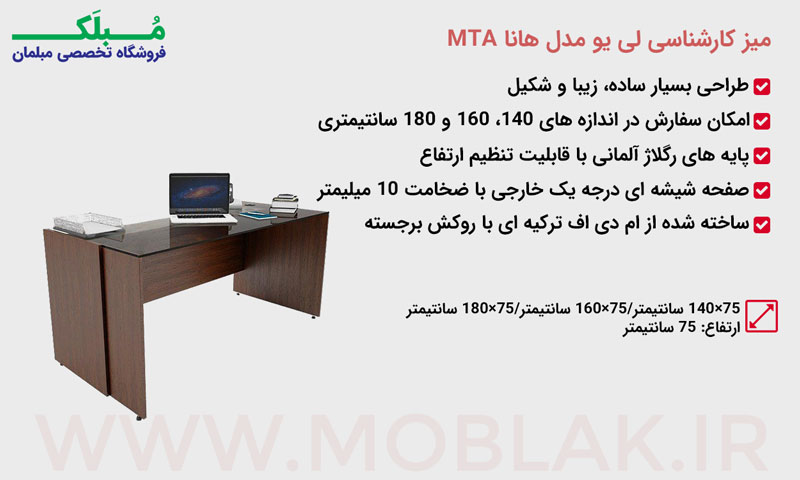 مُبلَک
فروشگاه تخصصی مبلمان

میز کارشناسی لی یو مدل هانا MTA

طراحی بسیار ساده، زیبا و شکیل

امکان سفارش در اندازه های 140، 160 و 180 سانتیمتری

پایه های رگلاژ آلمانی با قابلیت تنظیم ارتفاع

صفحه شیشه ای درجه یک خارجی با ضخامت 10 میلیمتر

ساخته شده از ام دی اف ترکیه ای با روکش برجسته

75×140 سانتیمتر/75×160 سانتیمتر/75×180 سانتیمتر
ارتفاع: 75 سانتیمتر

WWW.MOBLAK.IR